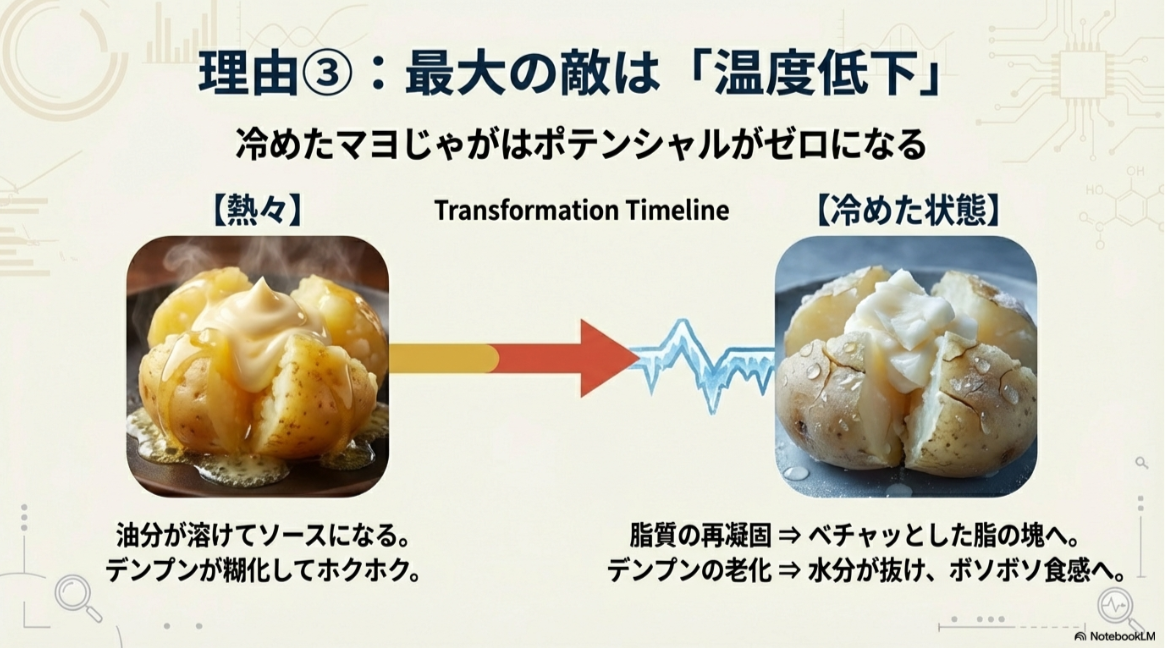 理由③：最大の敵は「温度低下」

冷めたマヨじゃがはポテンシャルがゼロになる

【熱々】

Transformation Timeline

【冷めた状態】

油分が溶けてソースになる。
デンプンが糊化してホクホク。

脂質の再凝固 ⇒ ベチャッとした脂の塊へ。
デンプンの老化 ⇒ 水分が抜け、ボソボソ食感へ。

NotebookLM